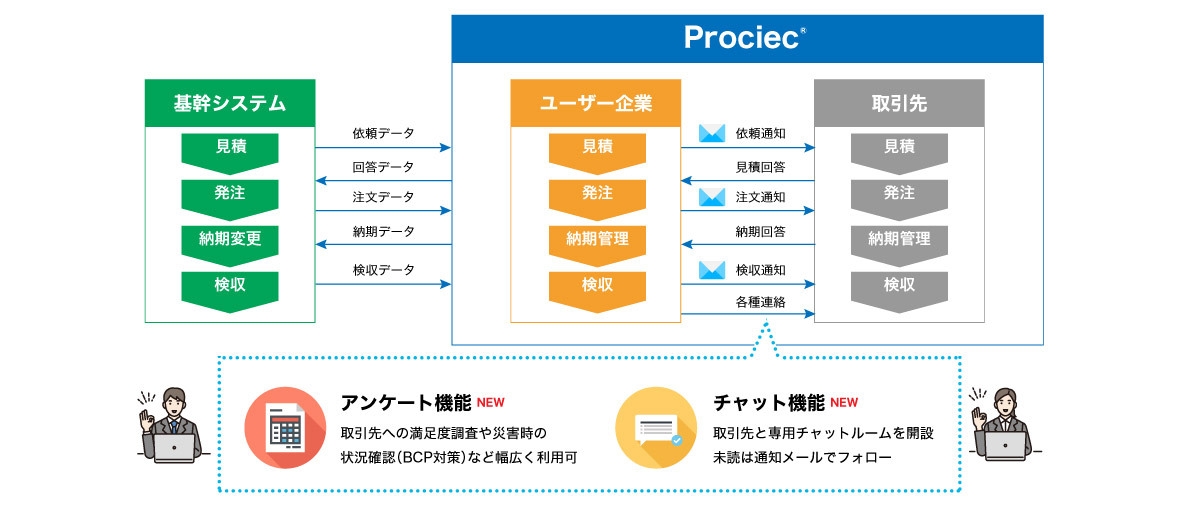 Prociec®

基幹システム

見積

発注

納期変更

検収

依頼データ

回答データ

注文データ

納期データ

検収データ

ユーザー企業

見積

発注

納期管理

検収

依頼通知

見積回答

注文通知

納期回答

検収通知

各種連絡

取引先

見積

発注

納期管理

検収

アンケート機能 NEW

取引先への満足度調査や災害時の状況確認(BCP対策)など幅広く利用可

チャット機能 NEW

取引先と専用チャットルームを開設
未読は通知メールでフォロー